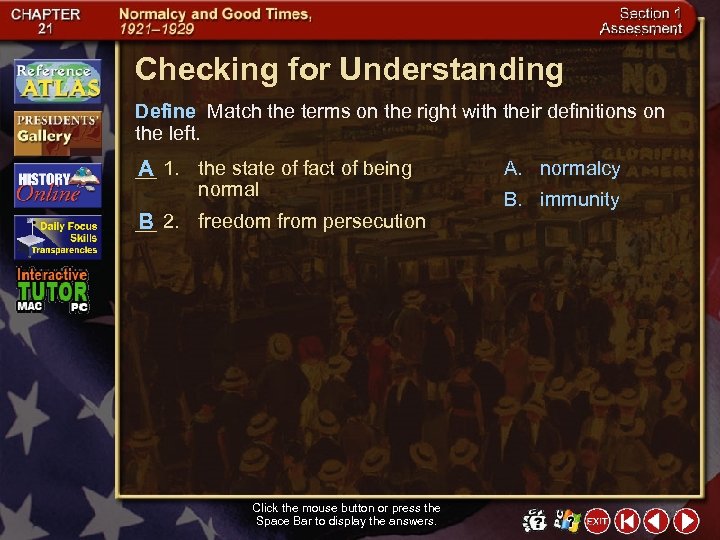 CHAPTER 21

Normalcy and Good Times, 1921–1929

Section 1 Assessment

Reference ATLAS

PRESIDENTS' Gallery

HISTORY Online

Daily Focus Skills Transparencies

Interactive TUTOR MAC PC

Checking for Understanding

Define Match the terms on the right with their definitions on the left.

A 1. the state of fact of being normal

B 2. freedom from persecution

A. normalcy

B. immunity

Click the mouse button or press the Space Bar to display the answers.

EXIT